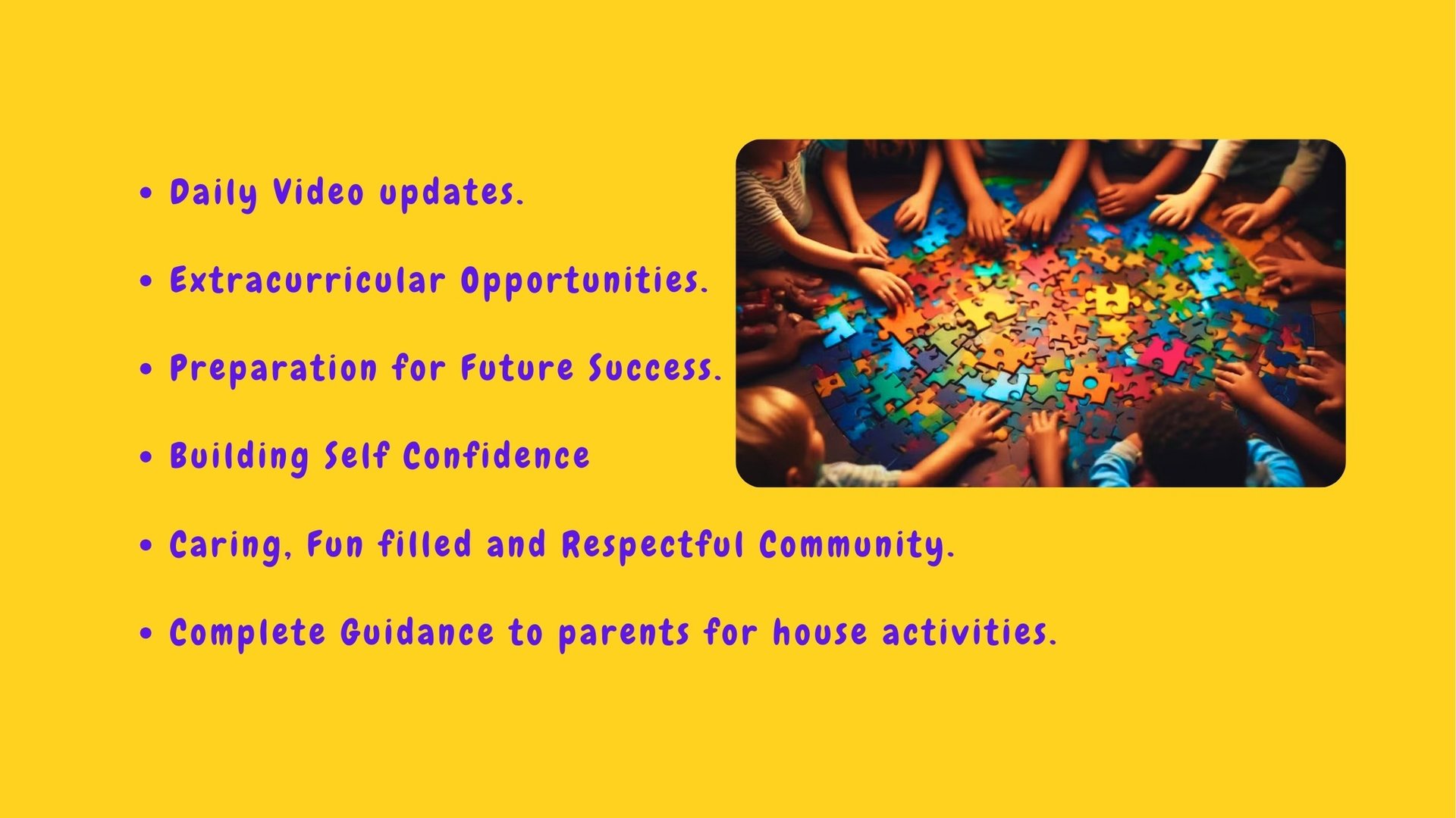 • Daily Video updates.

• Extracurricular Opportunities.

• Preparation for Future Success.

• Building Self Confidence

• Caring, Fun filled and Respectful Community.

• Complete Guidance to parents for house activities.